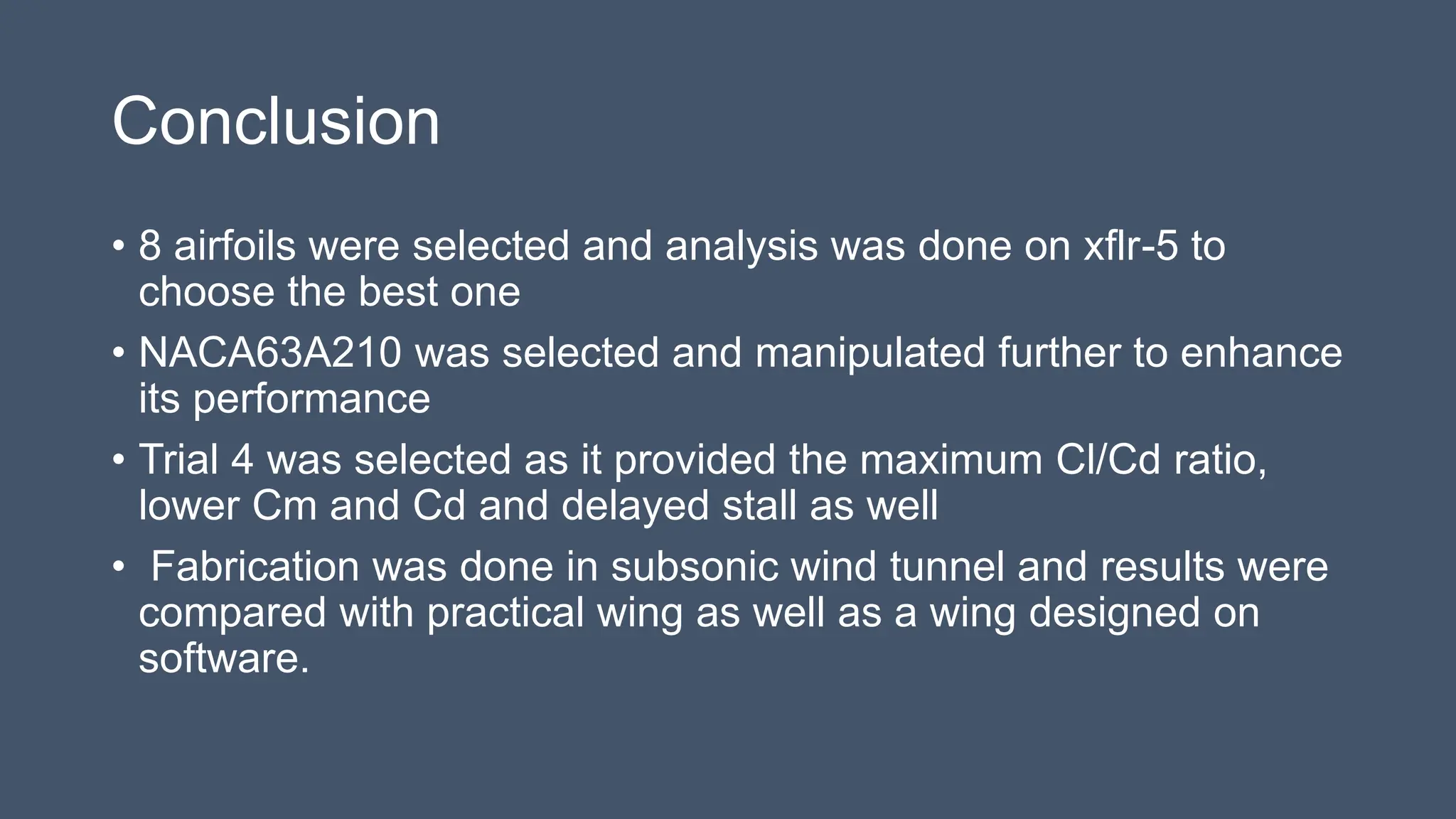 Conclusion

• 8 airfoils were selected and analysis was done on xflr-5 to choose the best one

• NACA63A210 was selected and manipulated further to enhance its performance

• Trial 4 was selected as it provided the maximum Cl/Cd ratio, lower Cm and Cd and delayed stall as well

• Fabrication was done in subsonic wind tunnel and results were compared with practical wing as well as a wing designed on software.